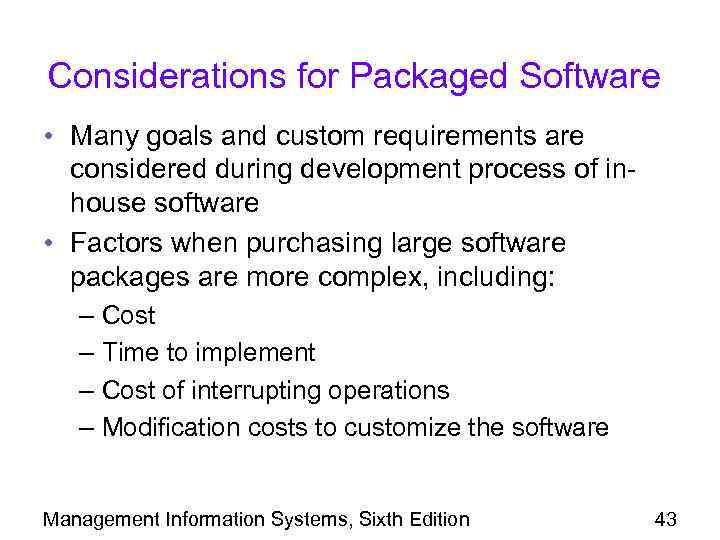 Considerations for Packaged Software

• Many goals and custom requirements are considered during development process of in-house software
• Factors when purchasing large software packages are more complex, including:
– Cost
– Time to implement
– Cost of interrupting operations
– Modification costs to customize the software

Management Information Systems, Sixth Edition 43